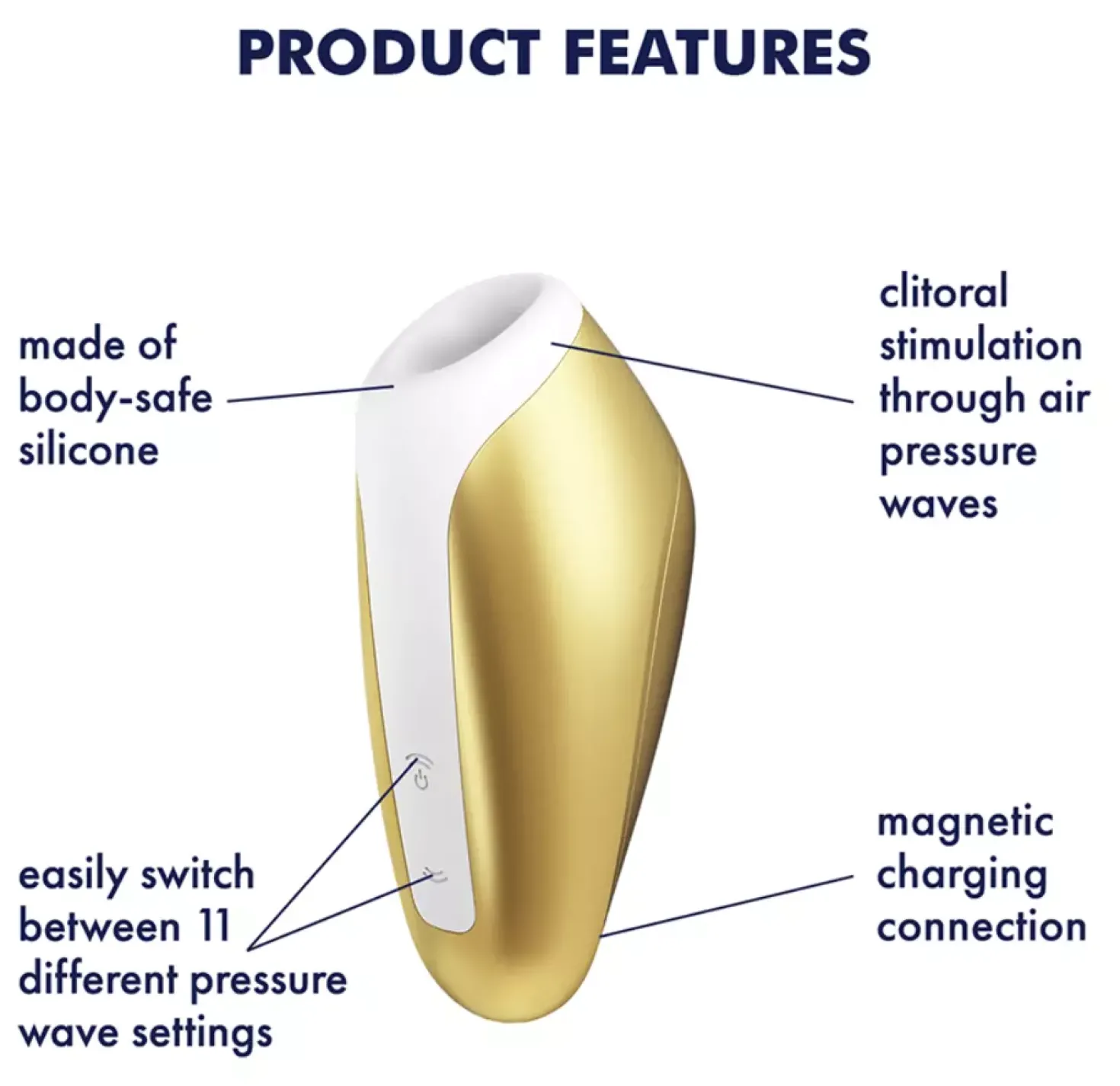 PRODUCT FEATURES

made of body-safe silicone

clitoral stimulation through air pressure waves

easily switch between 11 different pressure wave settings

magnetic charging connection